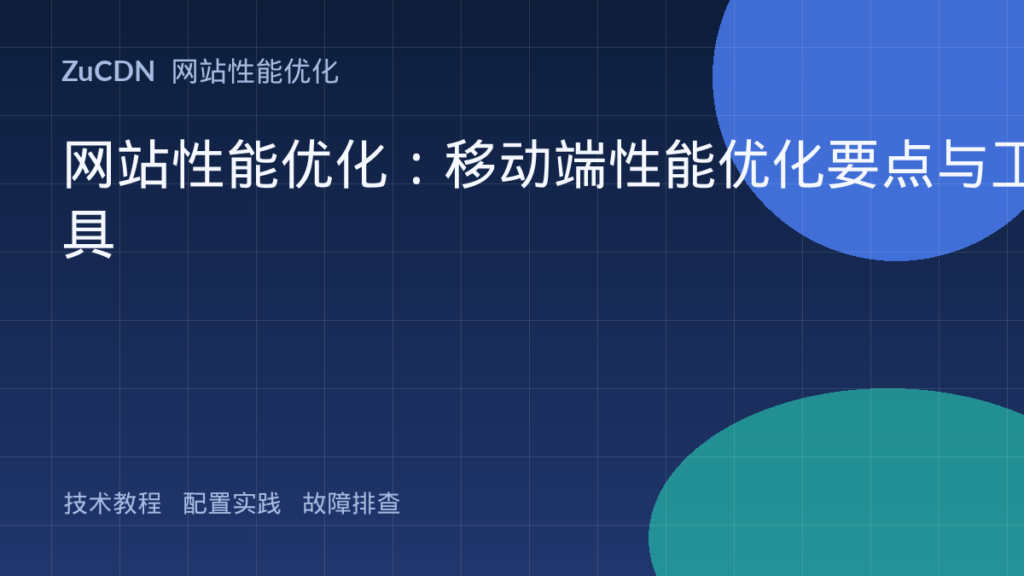 ZuCDN 网站性能优化

网站性能优化：移动端性能优化要点与工具

技术教程 配置实践 故障排查